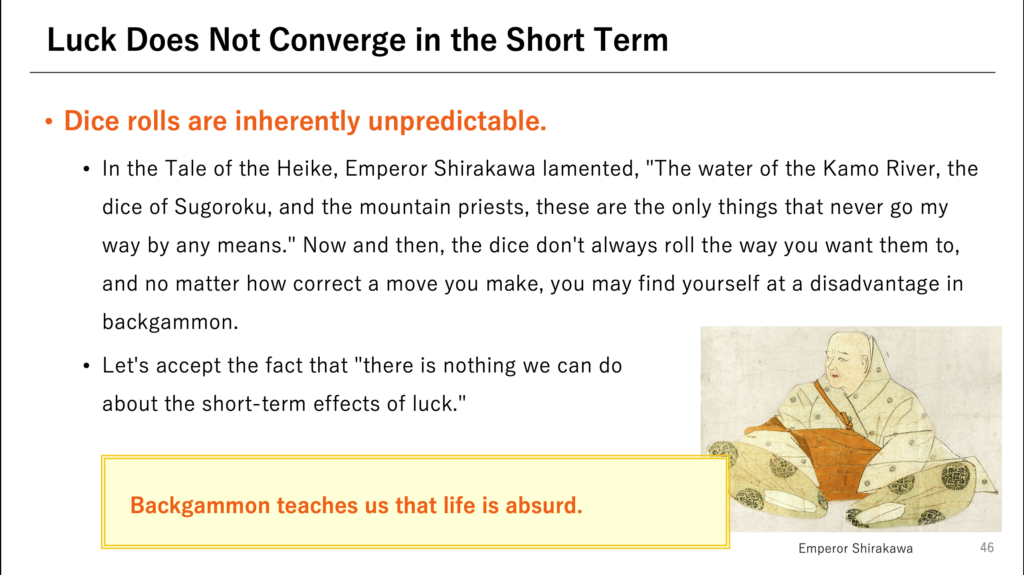 Luck Does Not Converge in the Short Term

• Dice rolls are inherently unpredictable.

• In the Tale of the Heike, Emperor Shirakawa lamented, "The water of the Kamo River, the dice of Sugoroku, and the mountain priests, these are the only things that never go my way by any means." Now and then, the dice don't always roll the way you want them to, and no matter how correct a move you make, you may find yourself at a disadvantage in backgammon.

• Let's accept the fact that "there is nothing we can do about the short-term effects of luck."

Backgammon teaches us that life is absurd.

Emperor Shirakawa

46